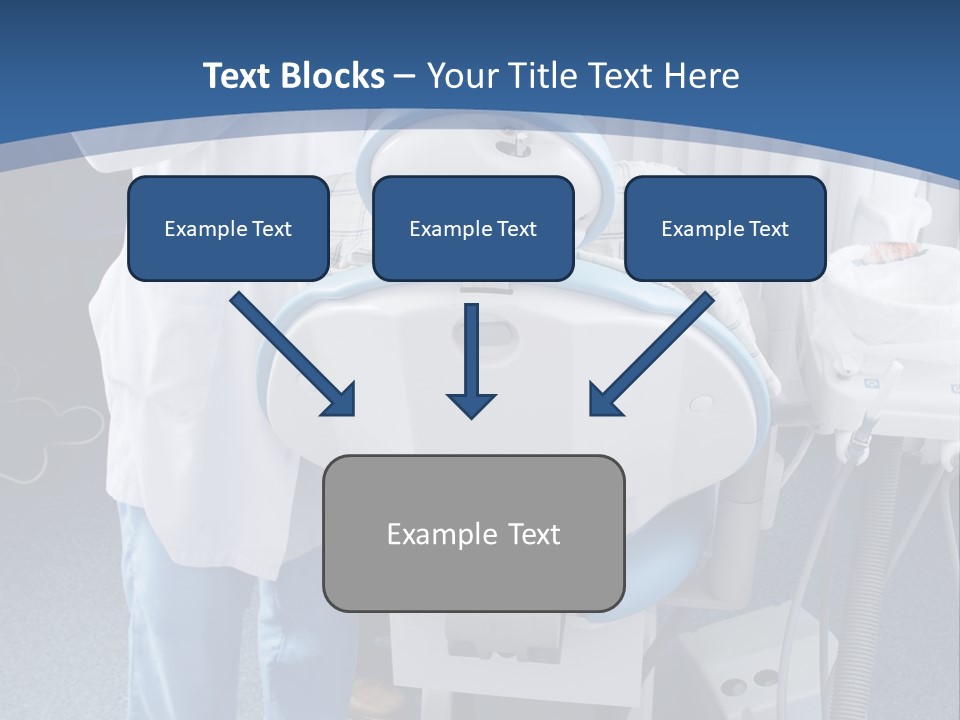 Text Blocks – Your Title Text Here

Example Text

Example Text

Example Text

Example Text